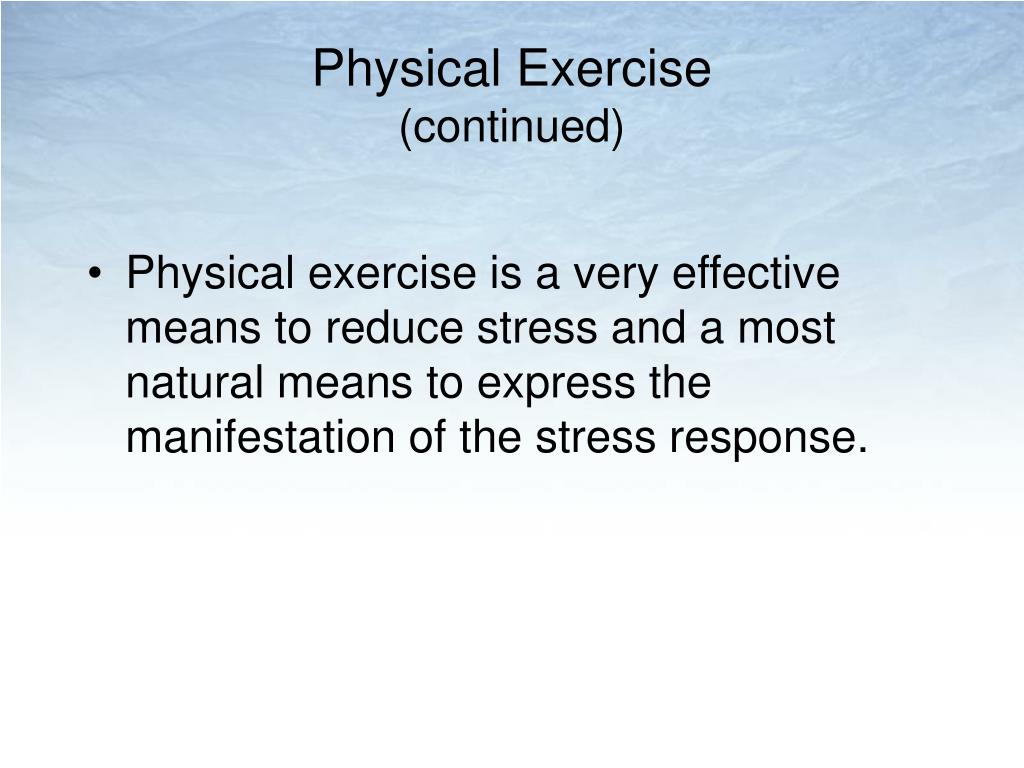 Physical Exercise
(continued)

• Physical exercise is a very effective means to reduce stress and a most natural means to express the manifestation of the stress response.